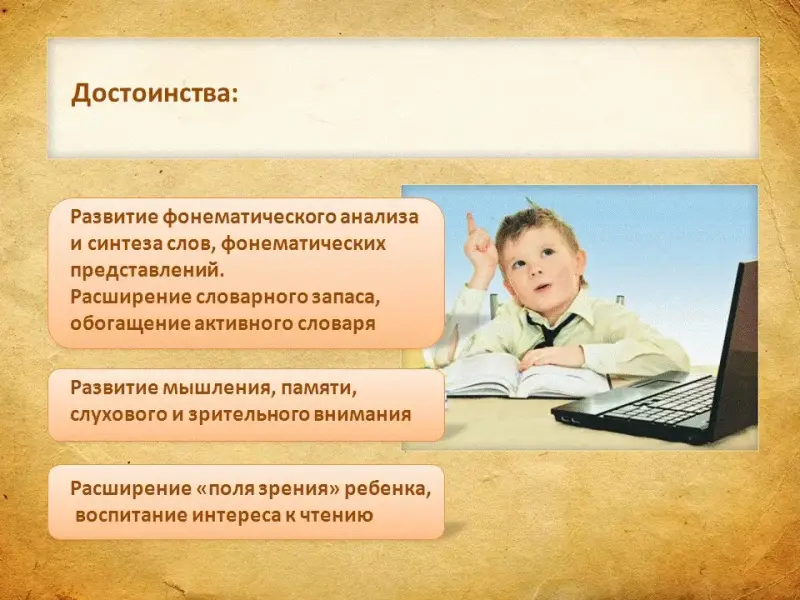 Достоинства:

Развитие фонематического анализа и синтеза слов, фонематических представлений.
Расширение словарного запаса, обогащение активного словаря

Развитие мышления, памяти, слухового и зрительного внимания

Расширение «поля зрения» ребенка, воспитание интереса к чтению